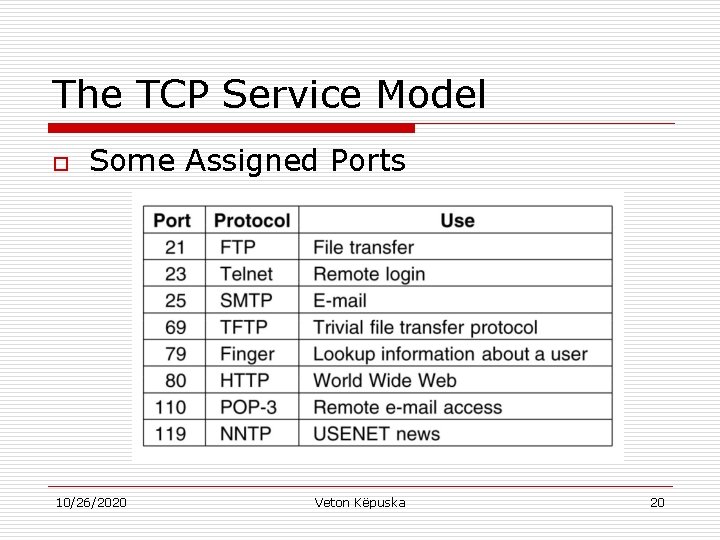 The TCP Service Model

Some Assigned Ports

| Port | Protocol | Use |
|---|---|---|
| 21 | FTP | File transfer |
| 23 | Telnet | Remote login |
| 25 | SMTP | E-mail |
| 69 | TFTP | Trivial file transfer protocol |
| 79 | Finger | Lookup information about a user |
| 80 | HTTP | World Wide Web |
| 110 | POP-3 | Remote e-mail access |
| 119 | NNTP | USENET news |

10/26/2020 Veton Këpuska 20